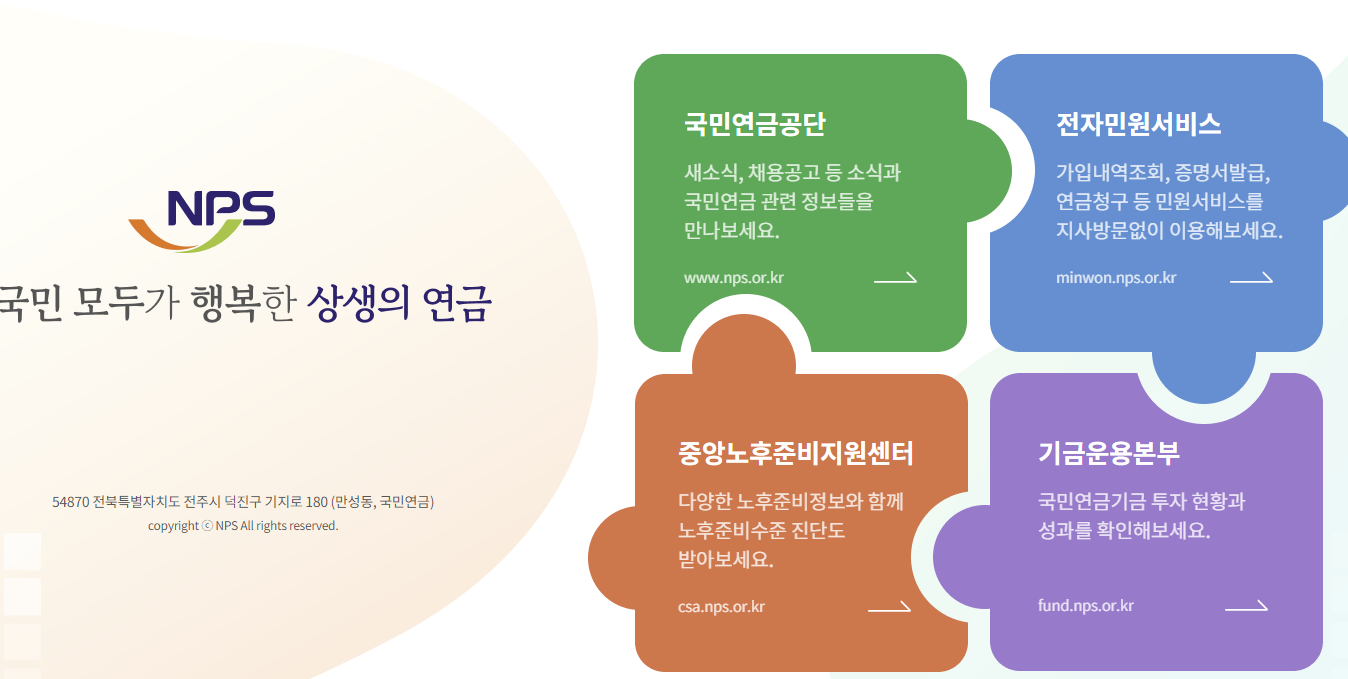 NPS

국민 모두가 행복한 상생의 연금

54870 전북특별자치도 전주시 덕진구 기지로 180 (만성동, 국민연금)
copyright ⓒ NPS All rights reserved.

국민연금공단

새소식, 채용공고 등 소식과 국민연금 관련 정보들을 만나보세요.

www.nps.or.kr

전자민원서비스

가입내역조회, 증명서발급, 연금청구 등 민원서비스를 지사방문없이 이용해보세요.

minwon.nps.or.kr

중앙노후준비지원센터

다양한 노후준비정보와 함께 노후준비수준 진단도 받아보세요.

csa.nps.or.kr

기금운용본부

국민연금기금 투자 현황과 성과를 확인해보세요.

fund.nps.or.kr